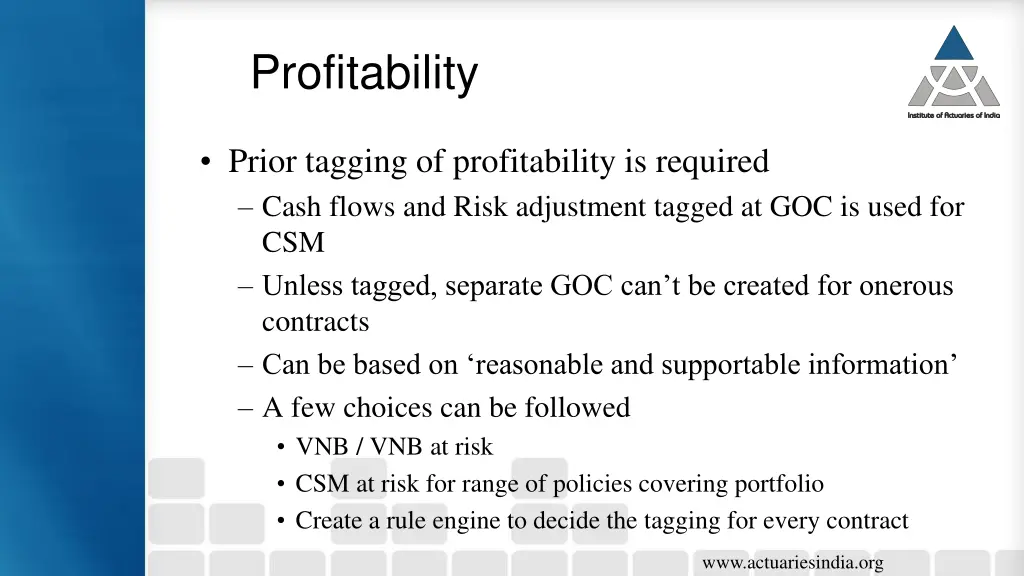 Profitability

Institute of Actuaries of India

• Prior tagging of profitability is required
– Cash flows and Risk adjustment tagged at GOC is used for CSM
– Unless tagged, separate GOC can’t be created for onerous contracts
– Can be based on ‘reasonable and supportable information’
– A few choices can be followed
• VNB / VNB at risk
• CSM at risk for range of policies covering portfolio
• Create a rule engine to decide the tagging for every contract

www.actuariesindia.org